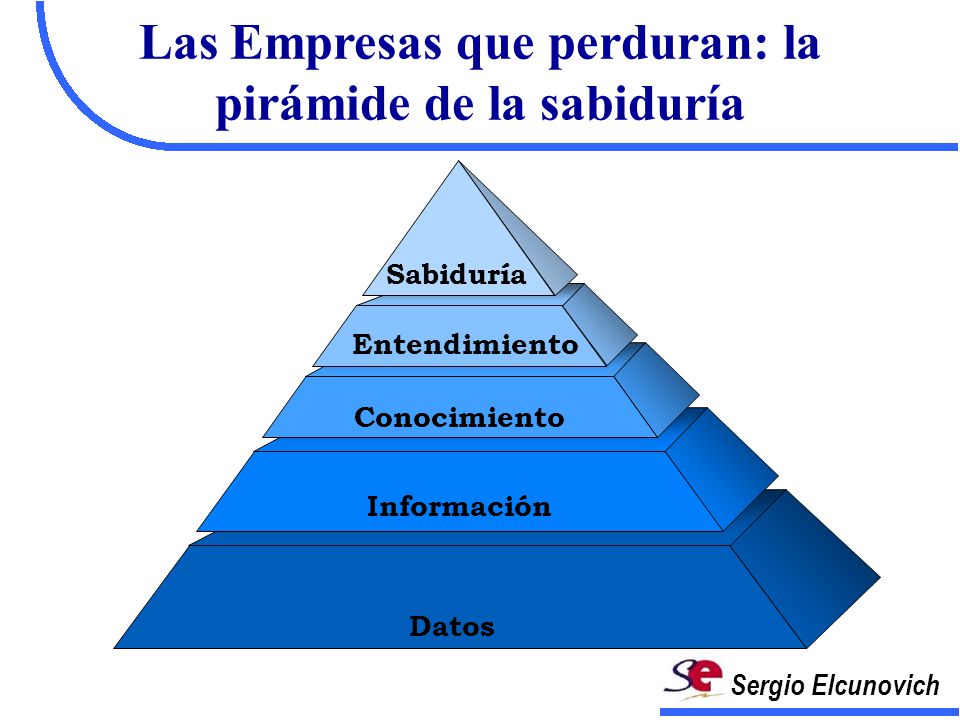 Las Empresas que perduran: la pirámide de la sabiduría

Sabiduría

Entendimiento

Conocimiento

Información

Datos

Se Sergio Elcunovich